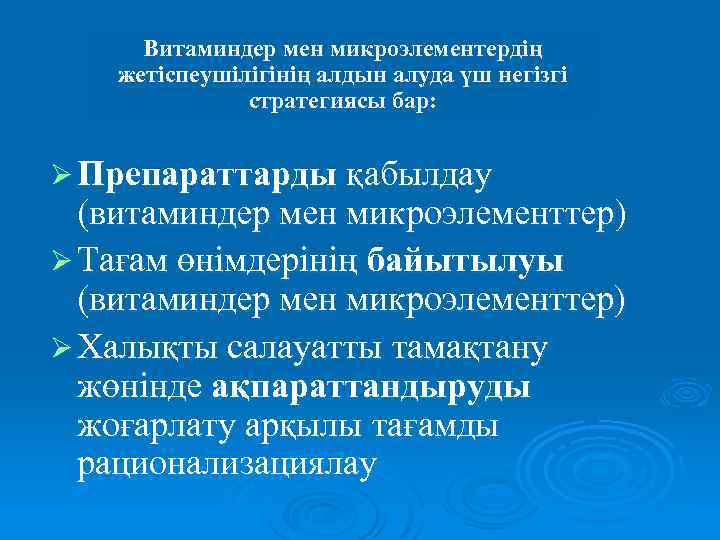 Витаминдер мен микроэлементердің жетіспеушілігінің алдын алуда үш негізгі стратегиясы бар:

➢ Препараттарды қабылдау (витаминдер мен микроэлементтер)
➢ Тағам өнімдерінің байытылуы (витаминдер мен микроэлементтер)
➢ Халықты салауатты тамақтану жөнінде ақпараттандыруды жоғарлату арқылы тағамды рационализациялау